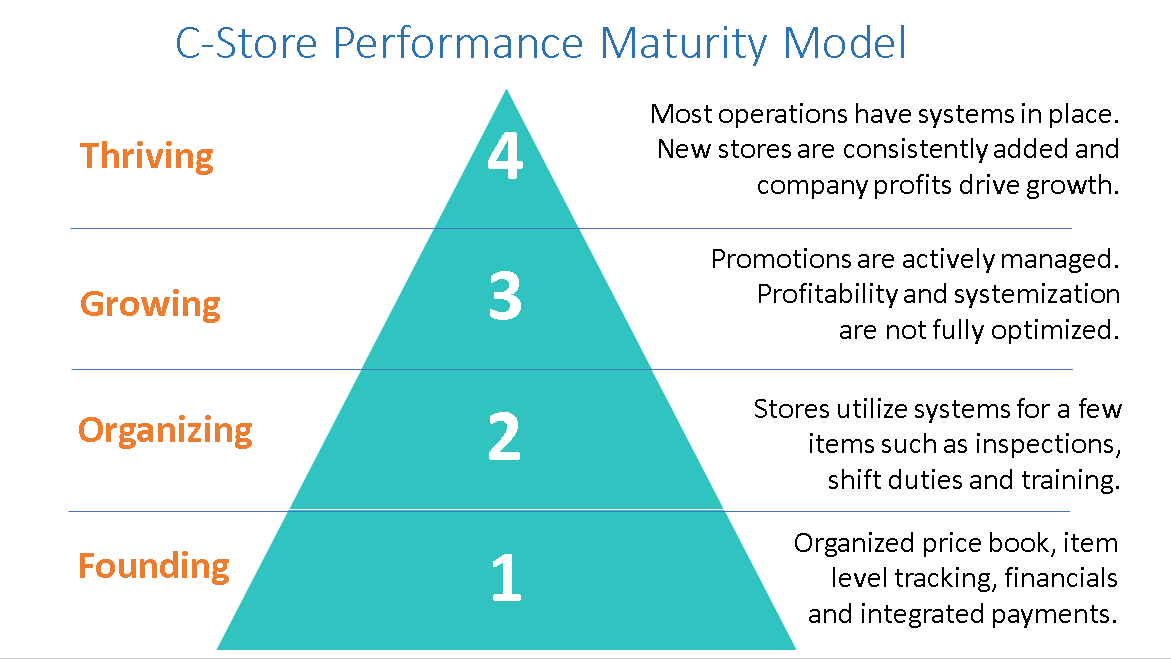 C-Store Performance Maturity Model

Thriving

4

Most operations have systems in place. New stores are consistently added and company profits drive growth.

Growing

3

Promotions are actively managed. Profitability and systemization are not fully optimized.

Organizing

2

Stores utilize systems for a few items such as inspections, shift duties and training.

Founding

1

Organized price book, item level tracking, financials and integrated payments.